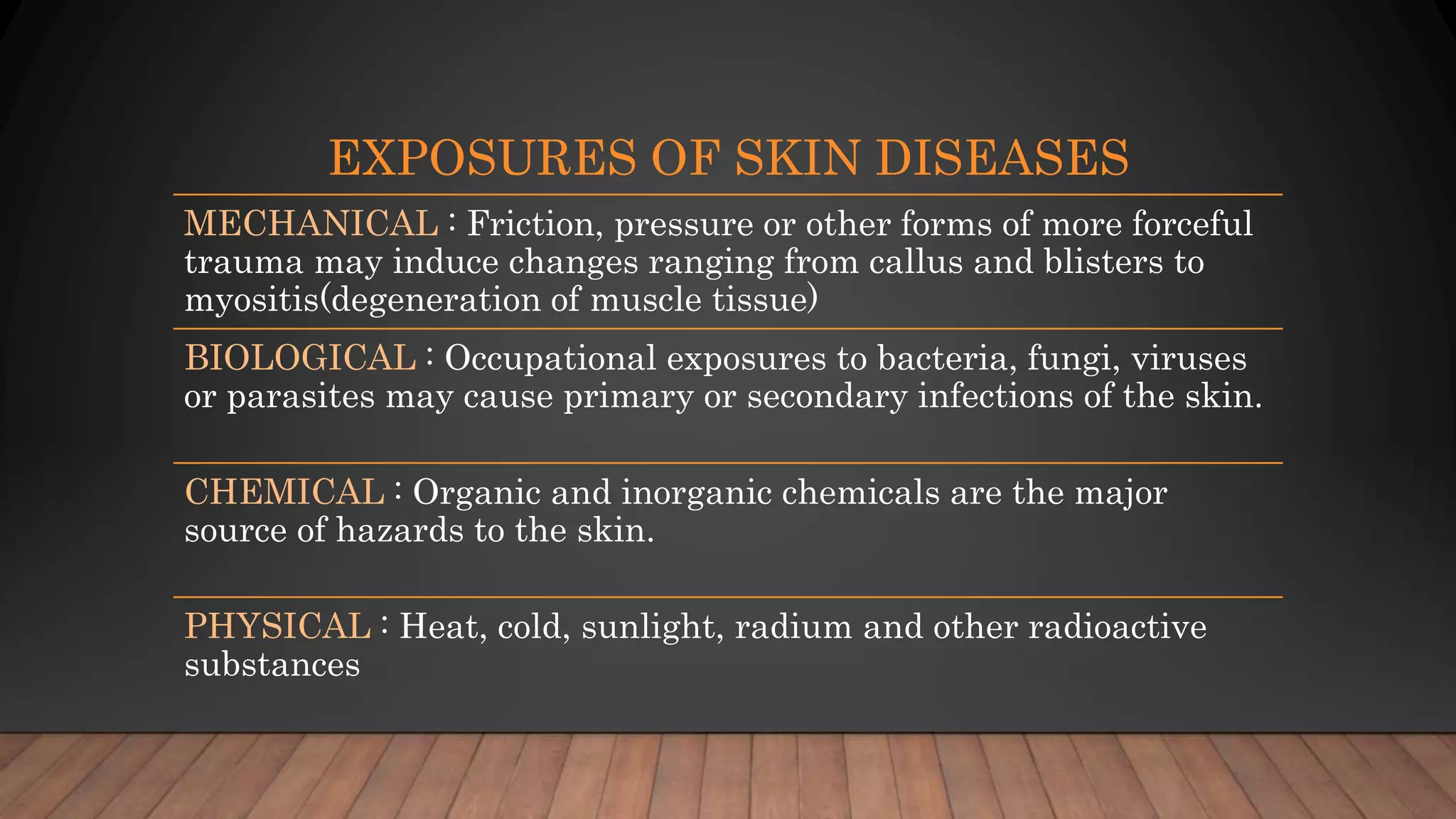 EXPOSURES OF SKIN DISEASES

MECHANICAL : Friction, pressure or other forms of more forceful trauma may induce changes ranging from callus and blisters to myositis(degeneration of muscle tissue)

BIOLOGICAL : Occupational exposures to bacteria, fungi, viruses or parasites may cause primary or secondary infections of the skin.

CHEMICAL : Organic and inorganic chemicals are the major source of hazards to the skin.

PHYSICAL : Heat, cold, sunlight, radium and other radioactive substances